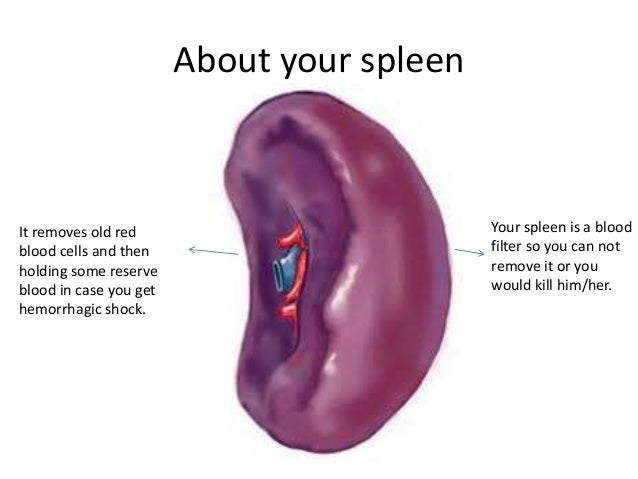 About your spleen

It removes old red blood cells and then holding some reserve blood in case you get hemorrhagic shock.

Your spleen is a blood filter so you can not remove it or you would kill him/her.